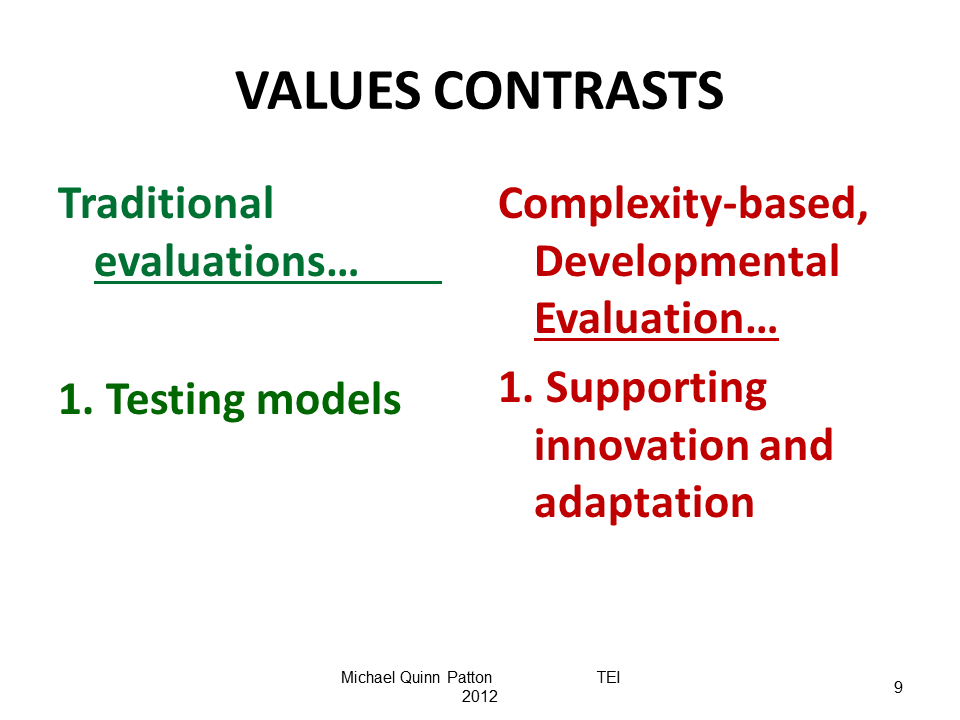 VALUES CONTRASTS

Traditional evaluations…

1. Testing models

Complexity-based, Developmental Evaluation…

1. Supporting innovation and adaptation

Michael Quinn Patton TEI 2012

9